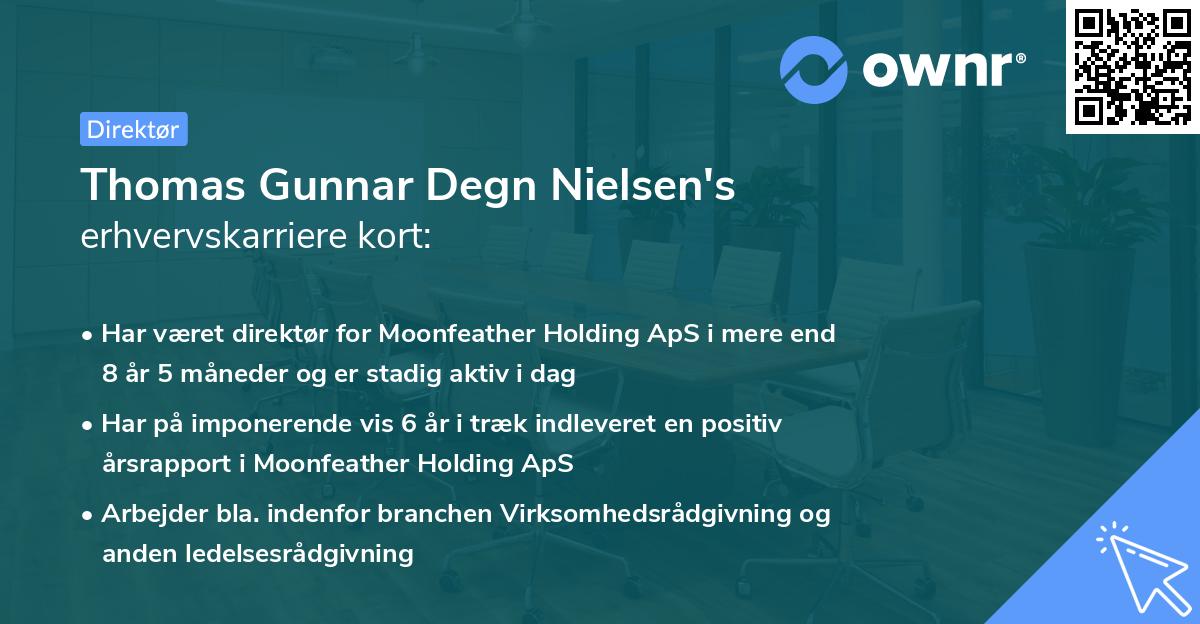 ownr®

Direktør

Thomas Gunnar Degn Nielsen's
erhvervskarriere kort:

• Har været direktør for Moonfeather Holding ApS i mere end 8 år 5 måneder og er stadig aktiv i dag

• Har på imponerende vis 6 år i træk indleveret en positiv årsrapport i Moonfeather Holding ApS

• Arbejder bla. indenfor branchen Virksomhedsrådgivning og anden ledelsesrådgivning